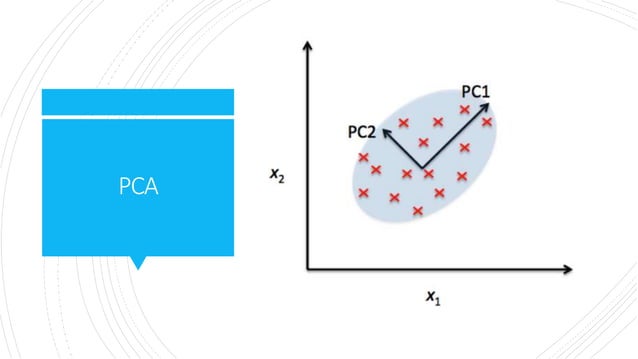 PCA

PC1

PC2

$x_2$

$x_1$